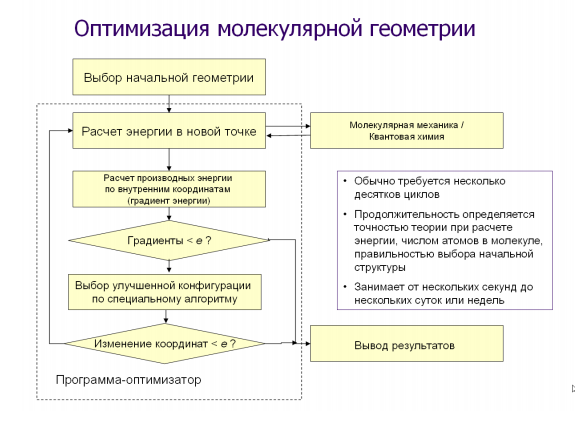 Оптимизация молекулярной геометрии

Выбор начальной геометрии

Расчет энергии в новой точке

Молекулярная механика / Квантовая химия

Расчет производных энергии по внутренним координатам (градиент энергии)

Градиенты < e ?

Выбор улучшенной конфигурации по специальному алгоритму

Изменение координат < e ?

Вывод результатов

Программа-оптимизатор

• Обычно требуется несколько десятков циклов

• Продолжительность определяется точностью теории при расчете энергии, числом атомов в молекуле, правильностью выбора начальной структуры

• Занимает от нескольких секунд до нескольких суток или недель